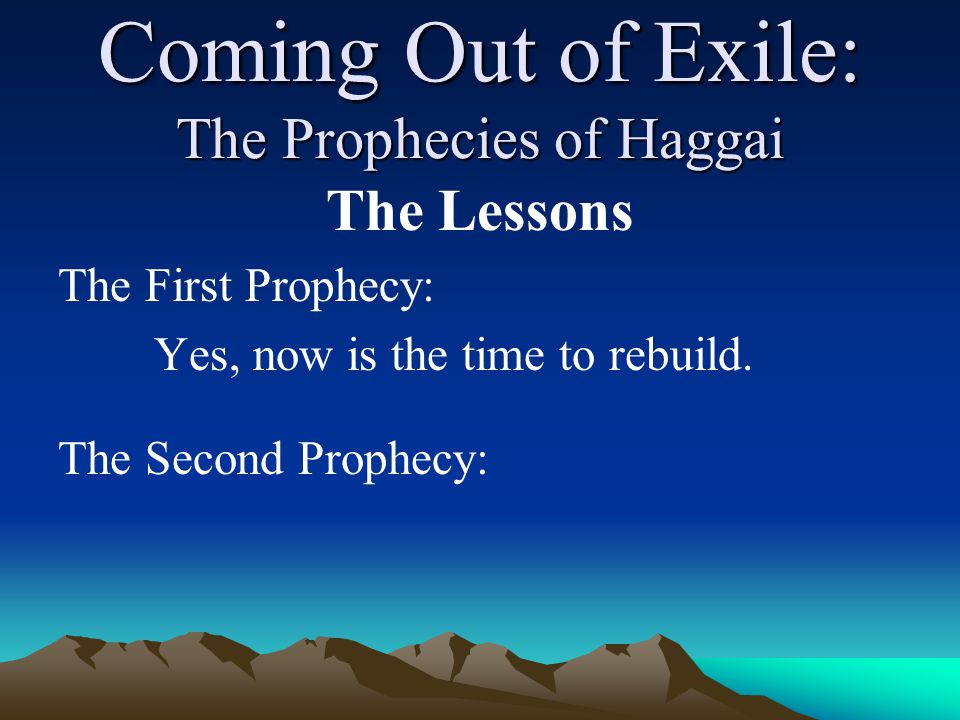 Coming Out of Exile:
The Prophecies of Haggai
The Lessons

The First Prophecy:

Yes, now is the time to rebuild.

The Second Prophecy: